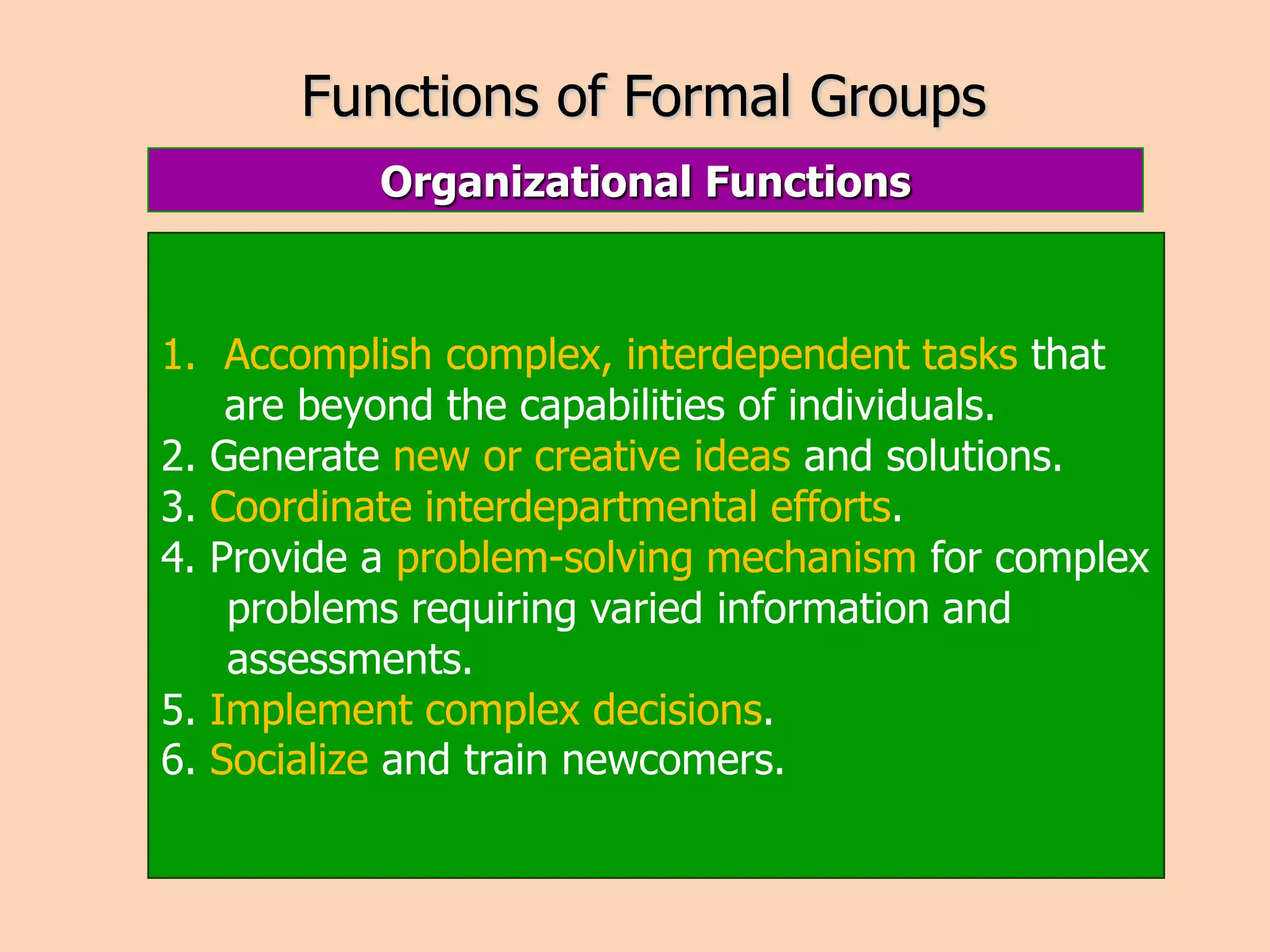 Functions of Formal Groups

Organizational Functions

1. Accomplish complex, interdependent tasks that are beyond the capabilities of individuals.
2. Generate new or creative ideas and solutions.
3. Coordinate interdepartmental efforts.
4. Provide a problem-solving mechanism for complex problems requiring varied information and assessments.
5. Implement complex decisions.
6. Socialize and train newcomers.